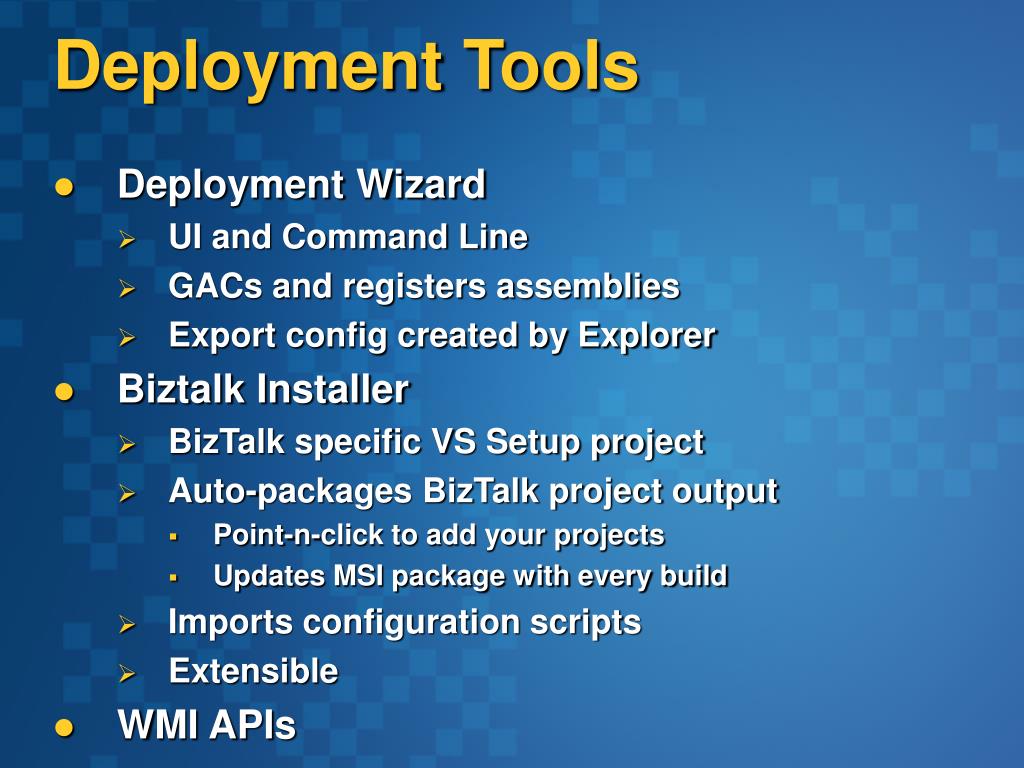 Deployment Tools

- Deployment Wizard
  - UI and Command Line
  - GACs and registers assemblies
  - Export config created by Explorer
- Biztalk Installer
  - BizTalk specific VS Setup project
  - Auto-packages BizTalk project output
    - Point-n-click to add your projects
    - Updates MSI package with every build
  - Imports configuration scripts
  - Extensible
- WMI APIs